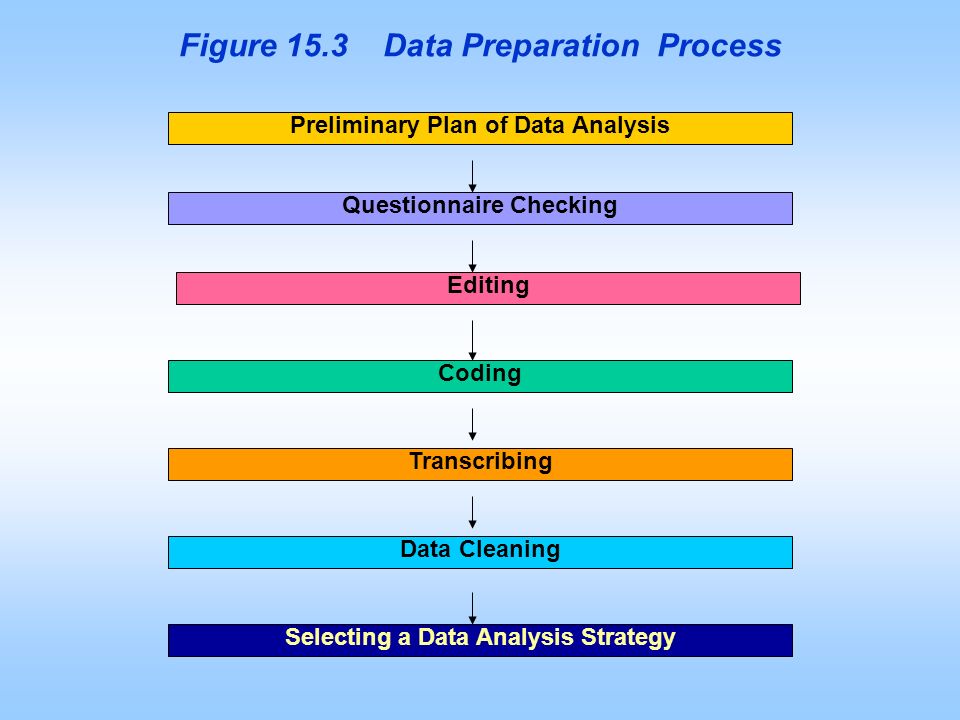 Figure 15.3 Data Preparation Process

Preliminary Plan of Data Analysis

Questionnaire Checking

Editing

Coding

Transcribing

Data Cleaning

Selecting a Data Analysis Strategy